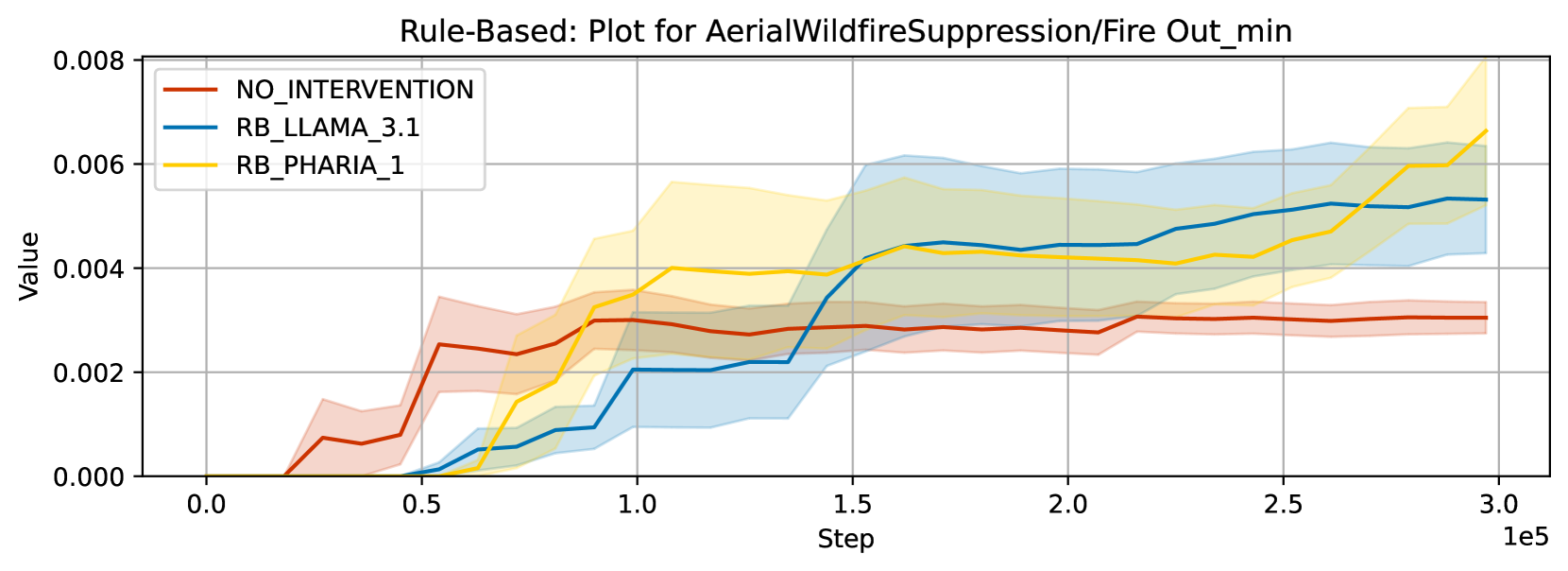 Rule-Based: Plot for AerialWildfireSuppression/Fire Out_min

NO_INTERVENTION
RB_LLAMA_3.1
RB_PHARIA_1

Value

0.008
0.006
0.004
0.002
0.000

0.0
0.5
1.0
1.5
2.0
2.5
3.0

Step

1e5